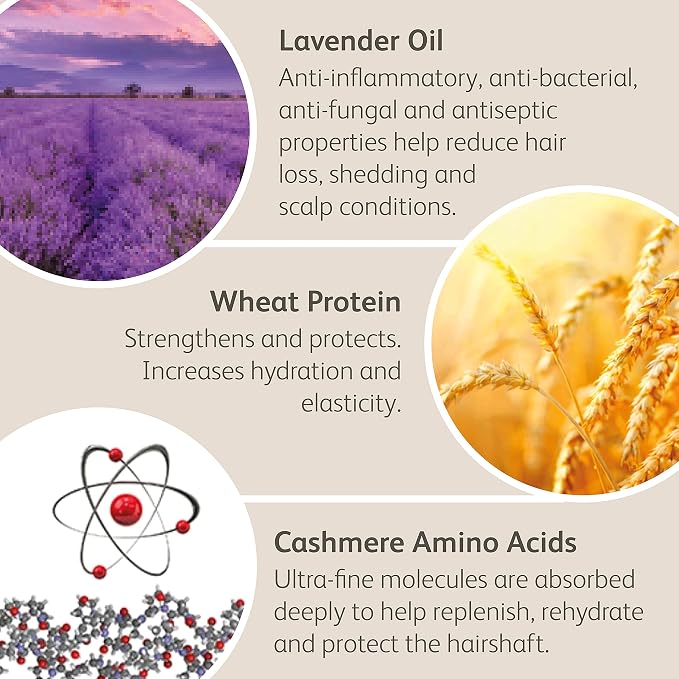 Lavender Oil

Anti-inflammatory, anti-bacterial, anti-fungal and antiseptic properties help reduce hair loss, shedding and scalp conditions.

Wheat Protein

Strengthens and protects. Increases hydration and elasticity.

Cashmere Amino Acids

Ultra-fine molecules are absorbed deeply to help replenish, rehydrate and protect the hairshaft.